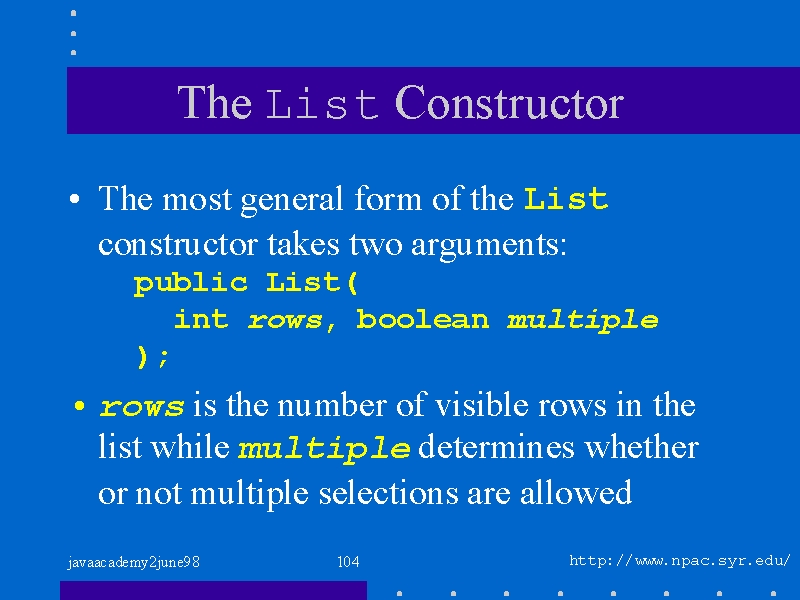 The List Constructor

• The most general form of the List constructor takes two arguments:
public List(
int rows, boolean multiple
);

• rows is the number of visible rows in the list while multiple determines whether or not multiple selections are allowed

javaacademy2june98

104

http://www.npac.syr.edu/